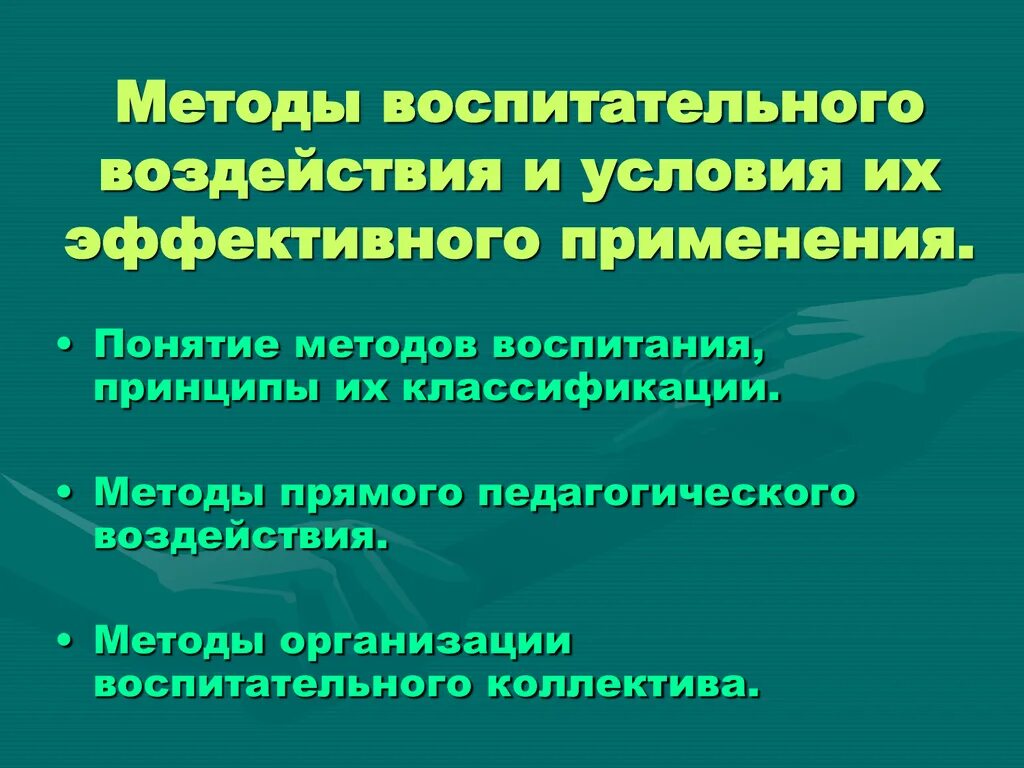 Методы воспитательного воздействия и условия их эффективного применения.

• Понятие методов воспитания, принципы их классификации.

• Методы прямого педагогического воздействия.

• Методы организации воспитательного коллектива.